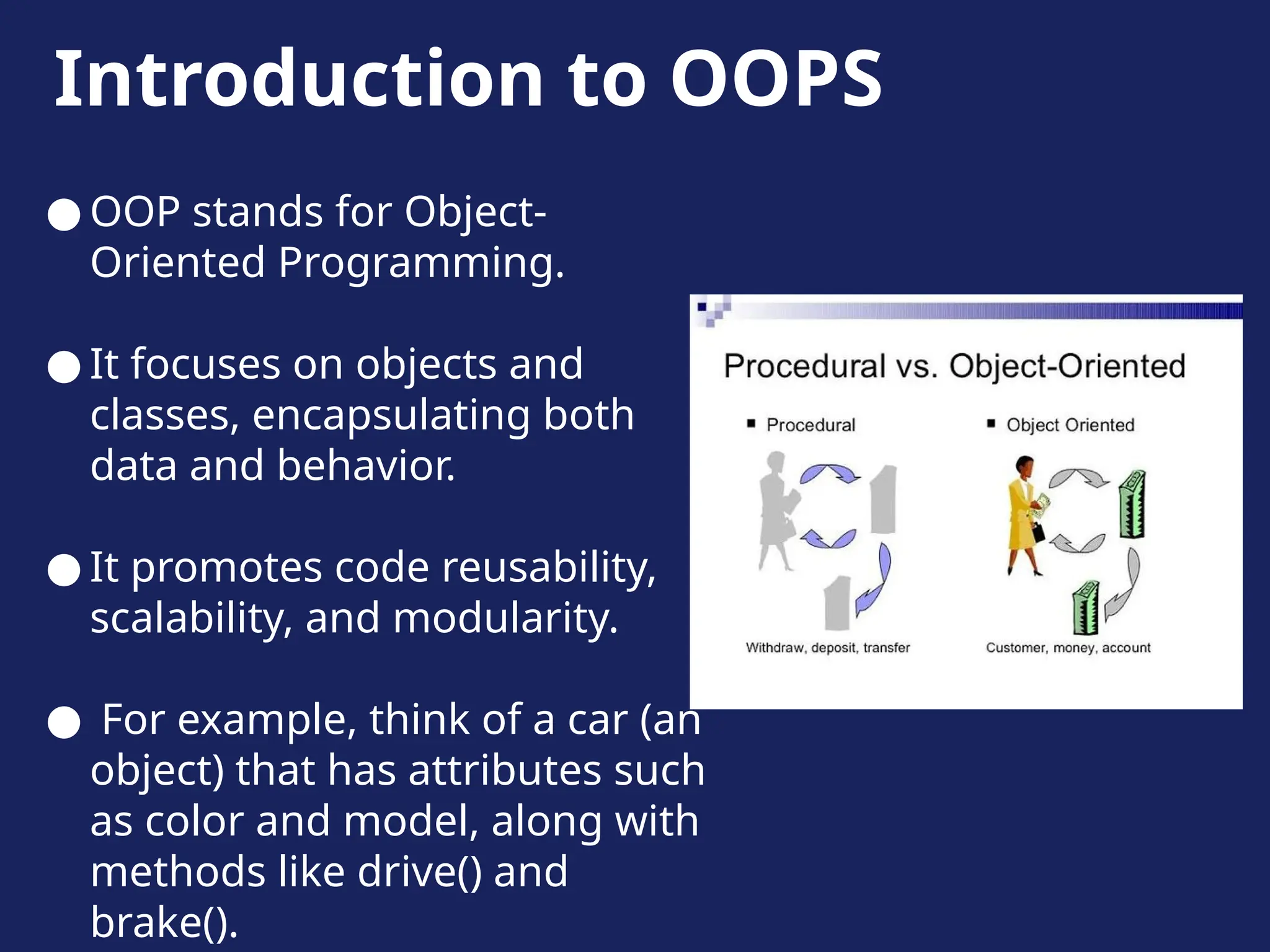 Introduction to OOPS

● OOP stands for Object-Oriented Programming.

● It focuses on objects and classes, encapsulating both data and behavior.

● It promotes code reusability, scalability, and modularity.

● For example, think of a car (an object) that has attributes such as color and model, along with methods like drive() and brake().

Procedural vs. Object-Oriented

▪ Procedural

Withdraw, deposit, transfer

▪ Object Oriented

Customer, money, account